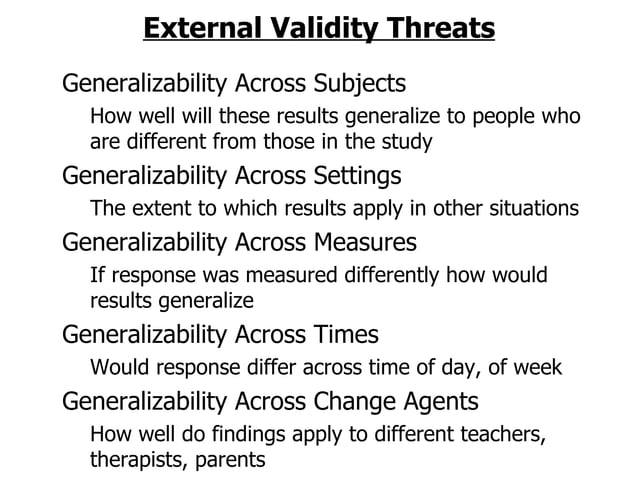 External Validity Threats

Generalizability Across Subjects

How well will these results generalize to people who are different from those in the study

Generalizability Across Settings

The extent to which results apply in other situations

Generalizability Across Measures

If response was measured differently how would results generalize

Generalizability Across Times

Would response differ across time of day, of week

Generalizability Across Change Agents

How well do findings apply to different teachers, therapists, parents